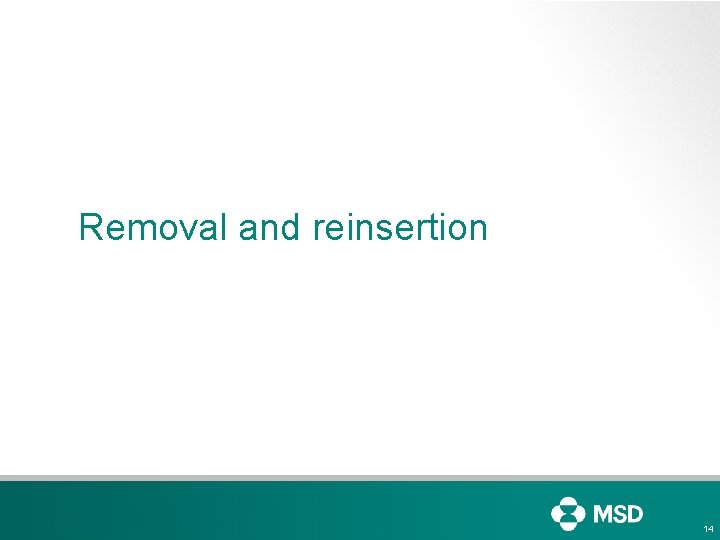 Removal and reinsertion

MSD

14